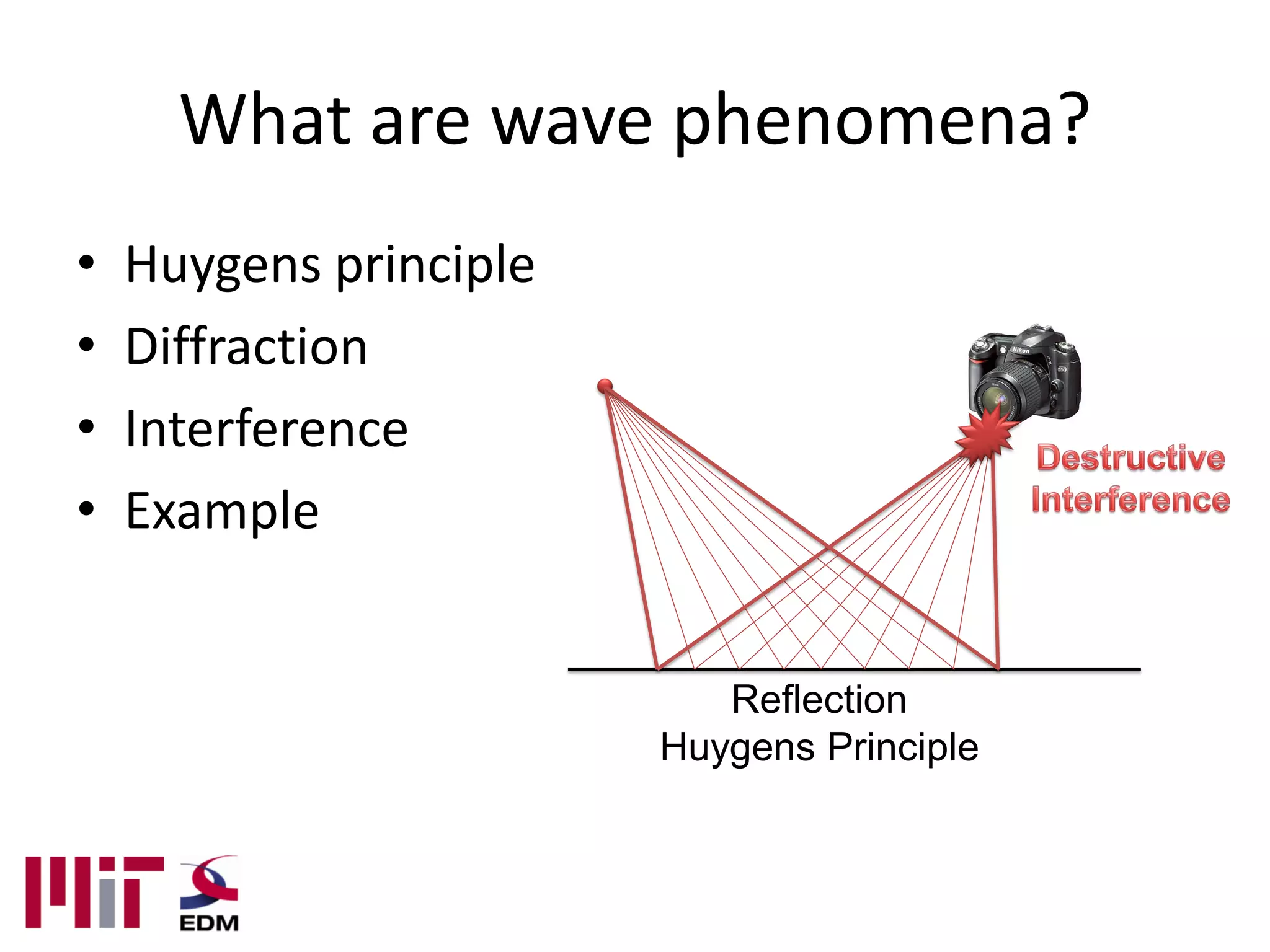 What are wave phenomena?

• Huygens principle
• Diffraction
• Interference
• Example

Nikon

Destructive Interference

Reflection
Huygens Principle

MIT

EDM